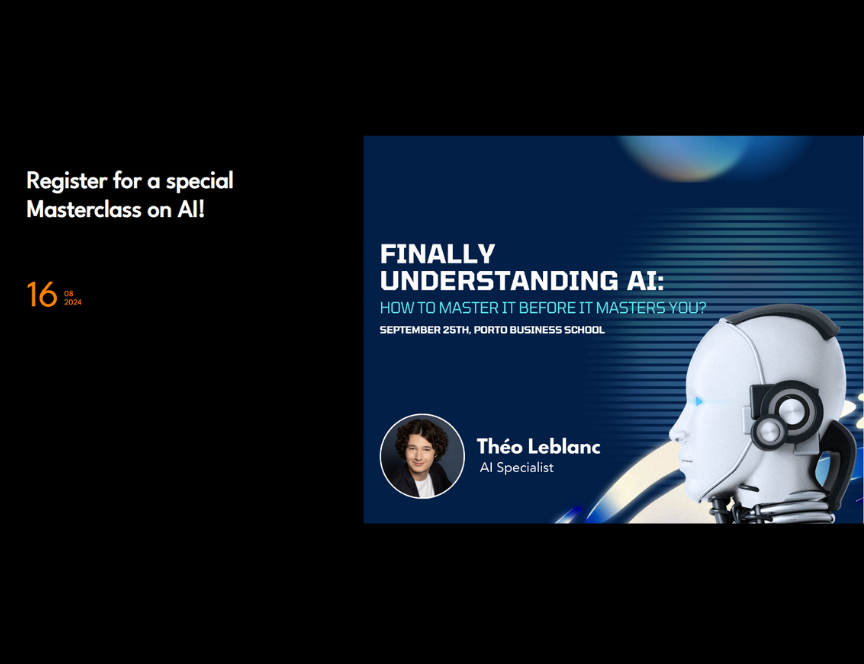 Register for a special Masterclass on AI!

16 08 2024

FINALLY UNDERSTANDING AI:
HOW TO MASTER IT BEFORE IT MASTERS YOU?
SEPTEMBER 25TH, PORTO BUSINESS SCHOOL

Théo Leblanc
AI Specialist